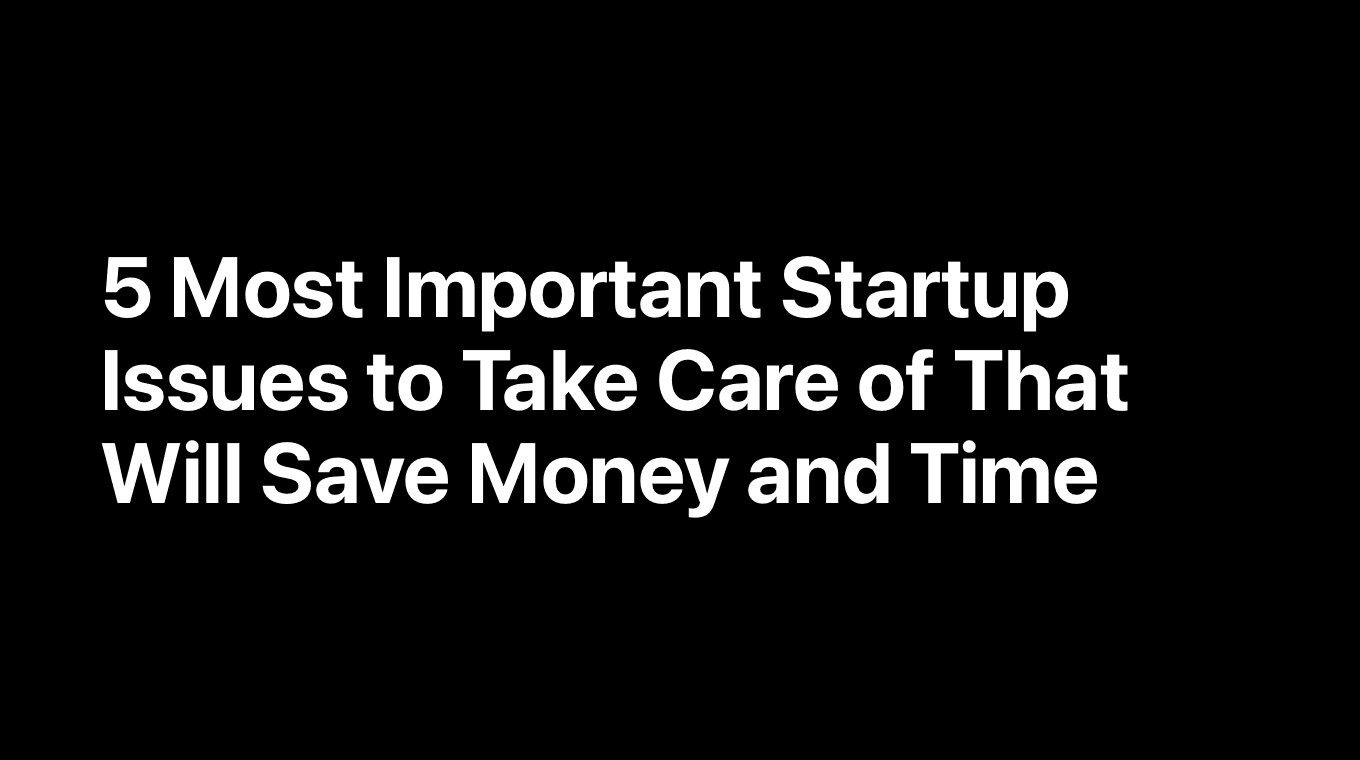 5 Most Important Startup Issues to Take Care of That Will Save Money and Time